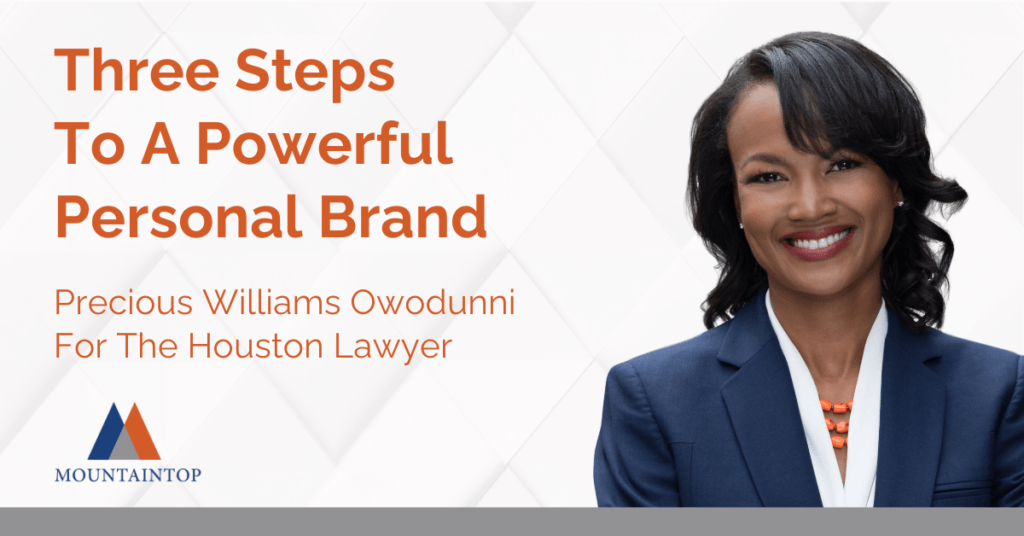 Three Steps To A Powerful Personal Brand

Precious Williams Owodunni For The Houston Lawyer

MOUNTAINTOP